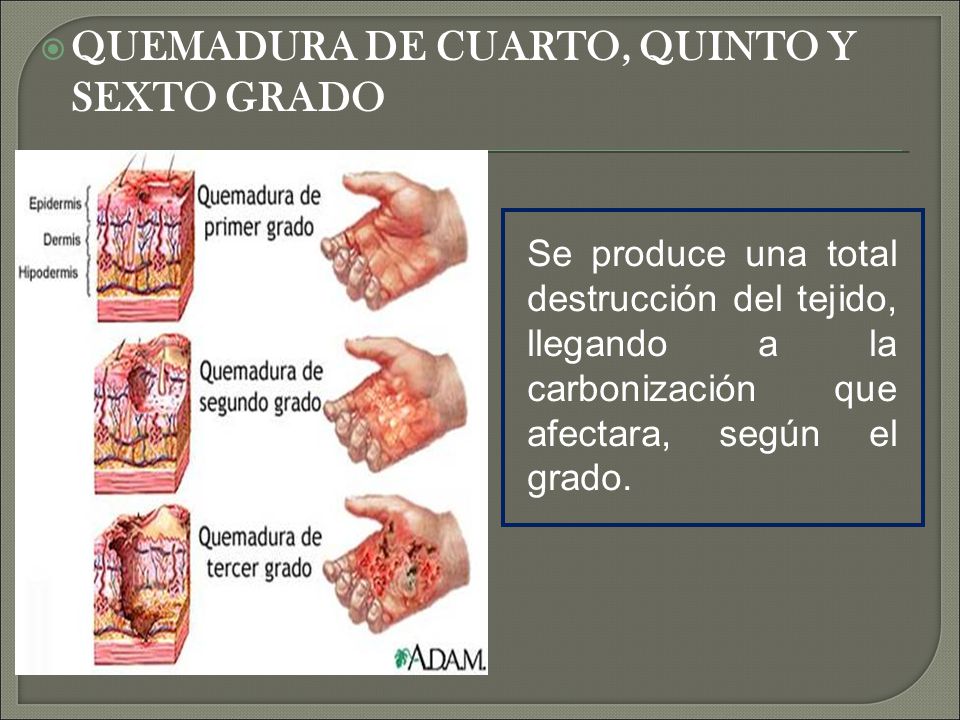 QUEMADURA DE CUARTO, QUINTO Y SEXTO GRADO

Epidermis
Dermis
Hipodermis

Quemadura de primer grado

Quemadura de segundo grado

Quemadura de tercer grado

ADAM.

Se produce una total destrucción del tejido, llegando a la carbonización que afectara, según el grado.